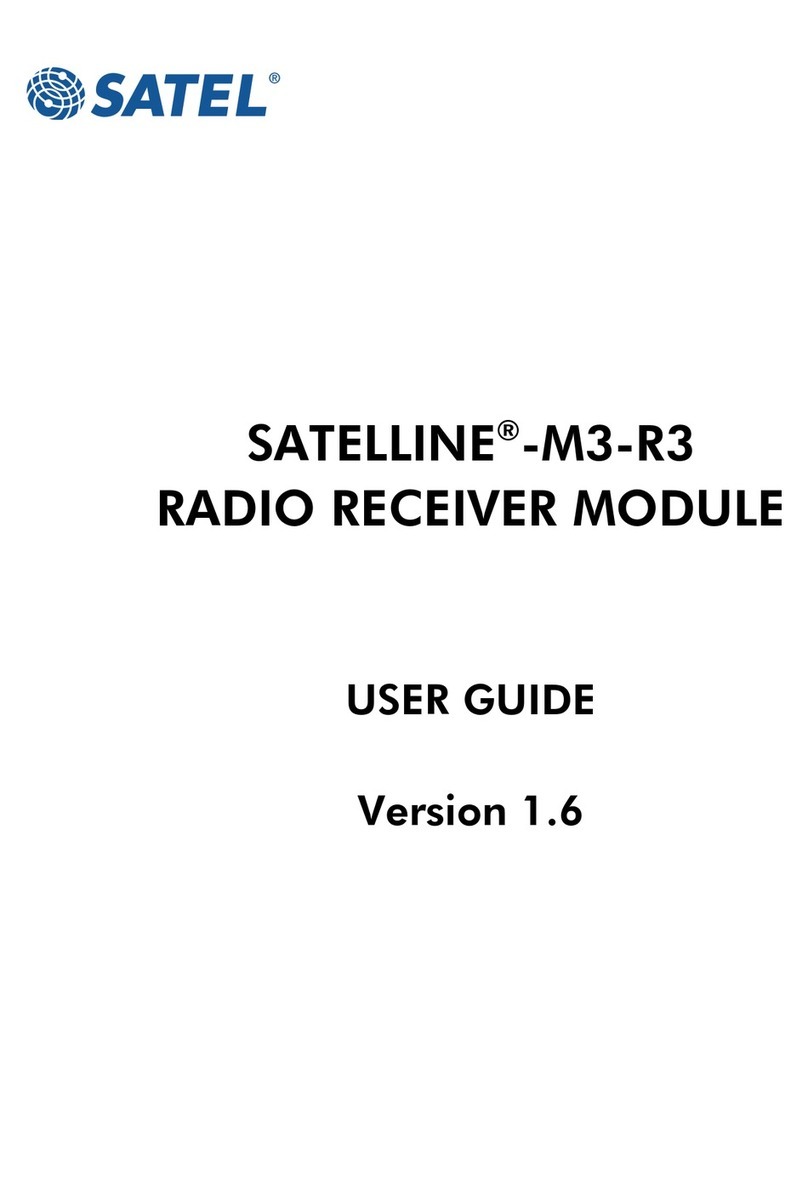 SATEL®

SATELLINE®-M3-R3
RADIO RECEIVER MODULE

USER GUIDE

Version 1.6